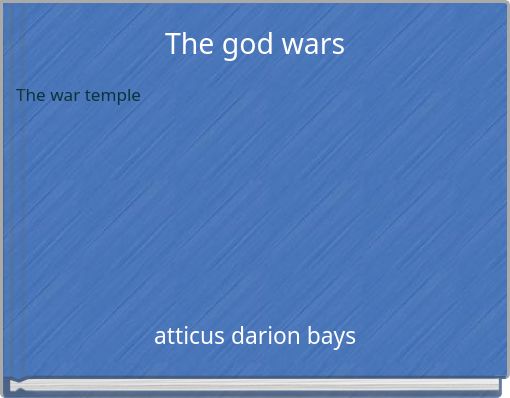 The god wars

The war temple

atticus darion bays